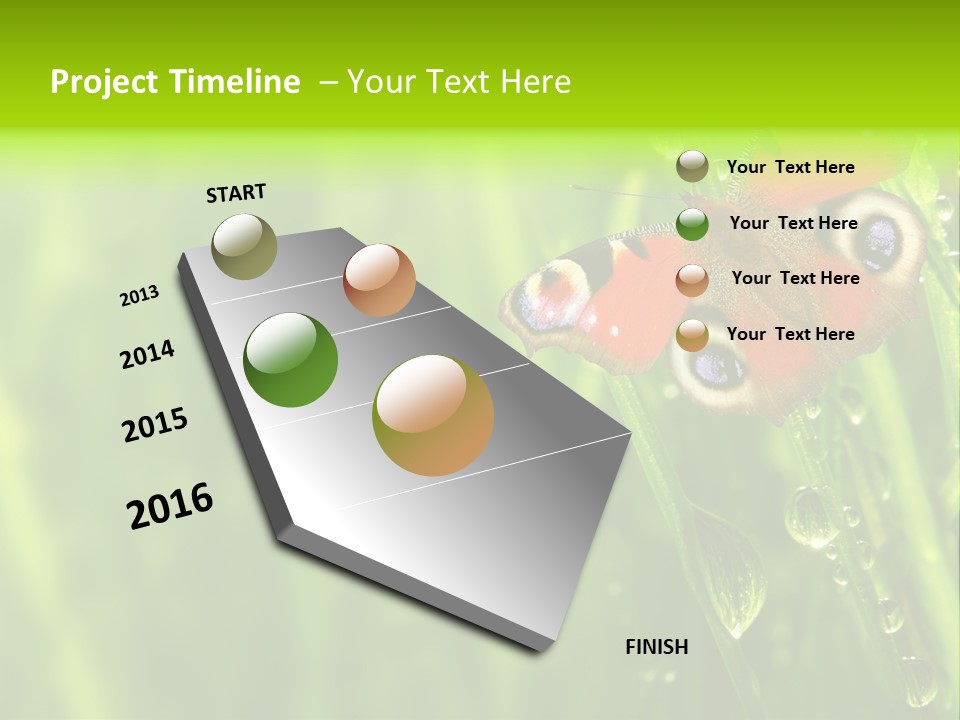 Project Timeline – Your Text Here

START

2013

2014

2015

2016

FINISH

Your Text Here

Your Text Here

Your Text Here

Your Text Here